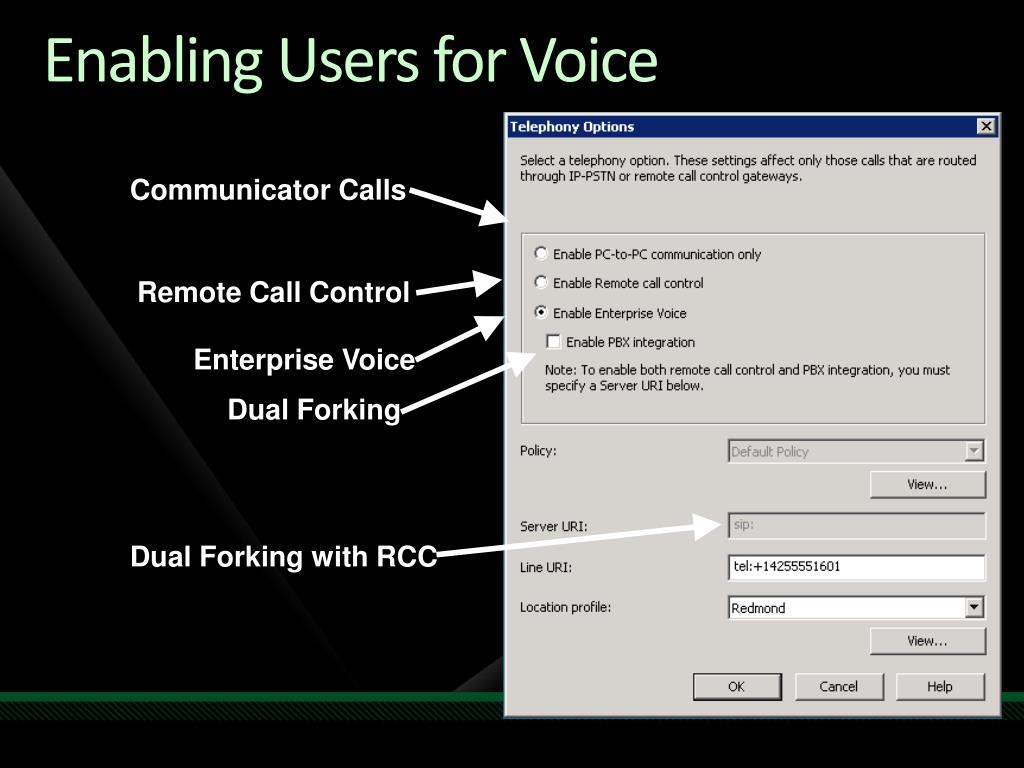 Enabling Users for Voice

Communicator Calls

Remote Call Control

Enterprise Voice

Dual Forking

Dual Forking with RCC

Telephony Options

Select a telephony option. These settings affect only those calls that are routed through IP-PSTN or remote call control gateways.

Enable PC-to-PC communication only

Enable Remote call control

Enable Enterprise Voice

Enable PBX integration

Note: To enable both remote call control and PBX integration, you must specify a Server URI below.

Policy:

Default Policy

View...

Server URI:

sip:

Line URI:

tel:+14255551601

Location profile:

Redmond

View...

OK

Cancel

Help